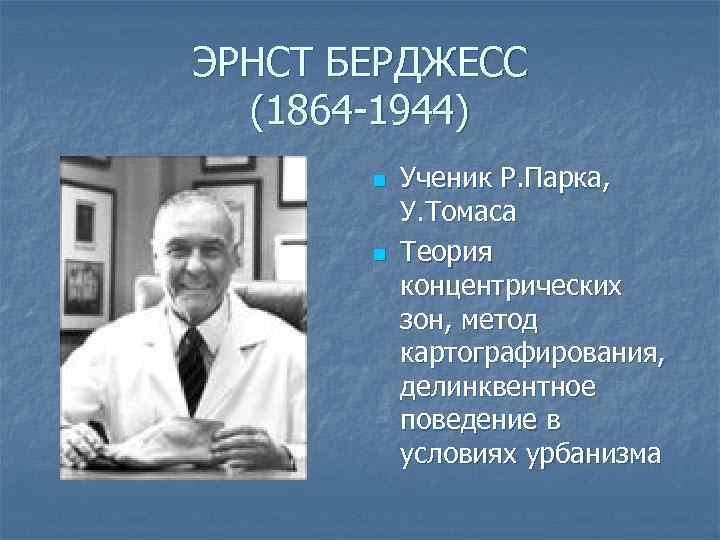 ЭРНСТ БЕРДЖЕСС
(1864-1944)

Ученик Р.Парка, У.Томаса

Теория концентрических зон, метод картографирования, делинквентное поведение в условиях урбанизма